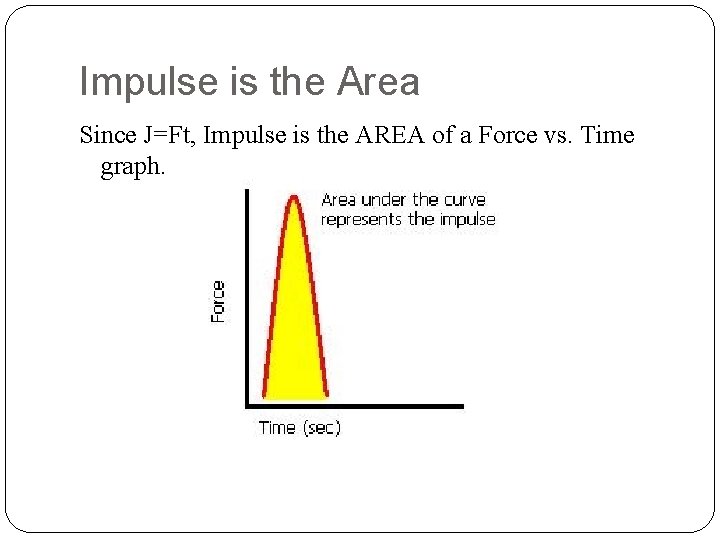 Impulse is the Area

Since J=Ft, Impulse is the AREA of a Force vs. Time graph.

Area under the curve represents the impulse

Force

Time (sec)